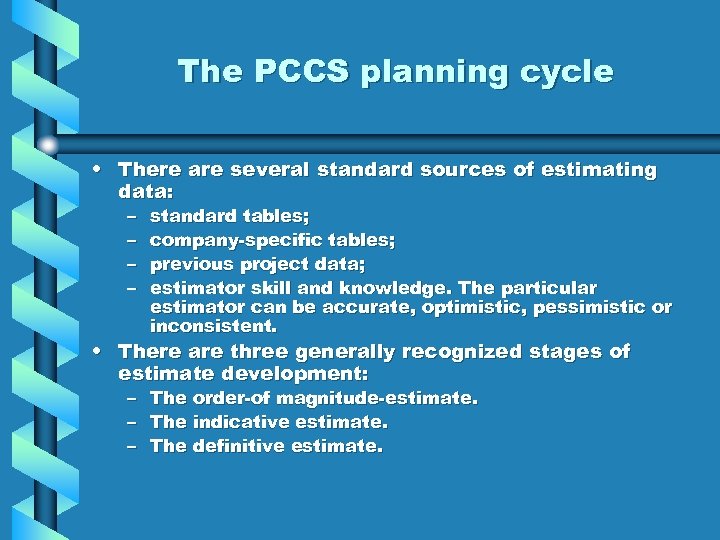 The PCCS planning cycle

• There are several standard sources of estimating data:
  – standard tables;
  – company-specific tables;
  – previous project data;
  – estimator skill and knowledge. The particular estimator can be accurate, optimistic, pessimistic or inconsistent.
• There are three generally recognized stages of estimate development:
  – The order-of magnitude-estimate.
  – The indicative estimate.
  – The definitive estimate.